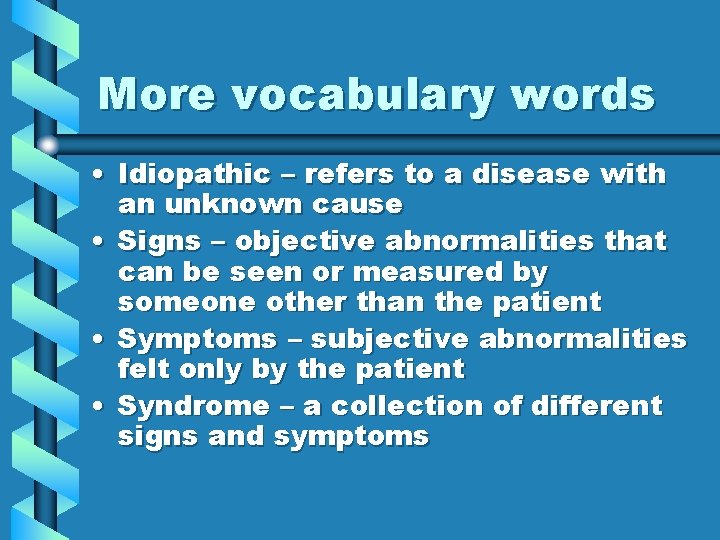 More vocabulary words

• Idiopathic – refers to a disease with an unknown cause
• Signs – objective abnormalities that can be seen or measured by someone other than the patient
• Symptoms – subjective abnormalities felt only by the patient
• Syndrome – a collection of different signs and symptoms